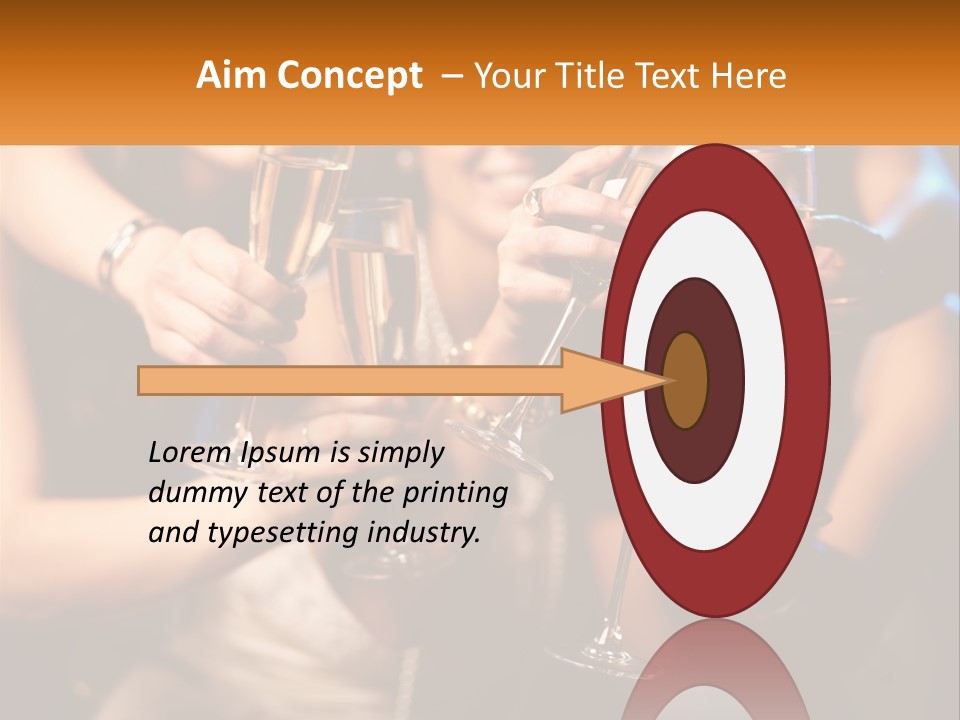 Aim Concept – Your Title Text Here

Lorem Ipsum is simply dummy text of the printing and typesetting industry.